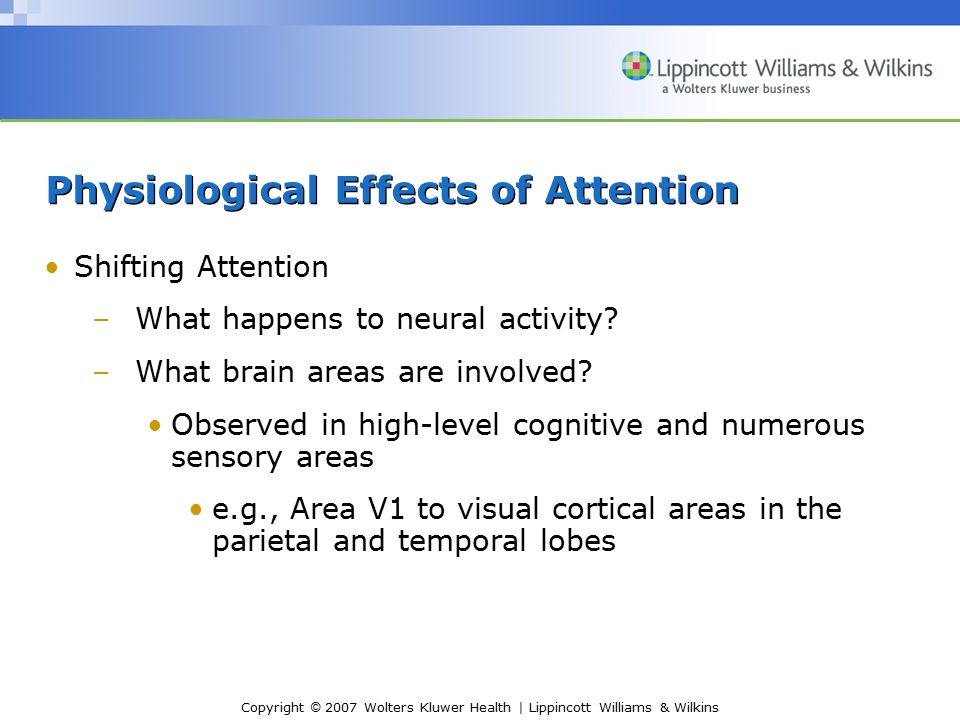 Lippincott Williams & Wilkins
a Wolters Kluwer business

Physiological Effects of Attention

• Shifting Attention
– What happens to neural activity?
– What brain areas are involved?
• Observed in high-level cognitive and numerous sensory areas
• e.g., Area V1 to visual cortical areas in the parietal and temporal lobes

Copyright © 2007 Wolters Kluwer Health | Lippincott Williams & Wilkins